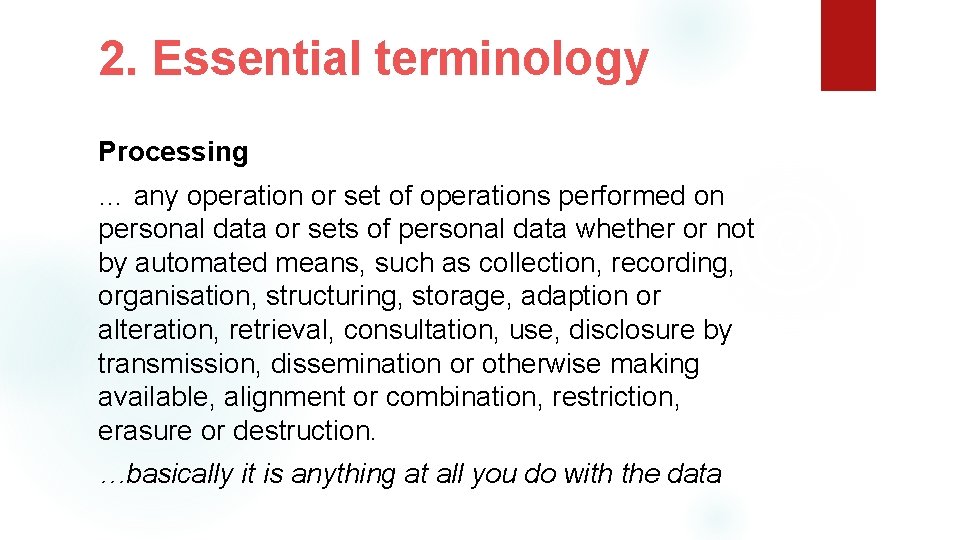 2. Essential terminology

Processing

… any operation or set of operations performed on personal data or sets of personal data whether or not by automated means, such as collection, recording, organisation, structuring, storage, adaption or alteration, retrieval, consultation, use, disclosure by transmission, dissemination or otherwise making available, alignment or combination, restriction, erasure or destruction.

…basically it is anything at all you do with the data